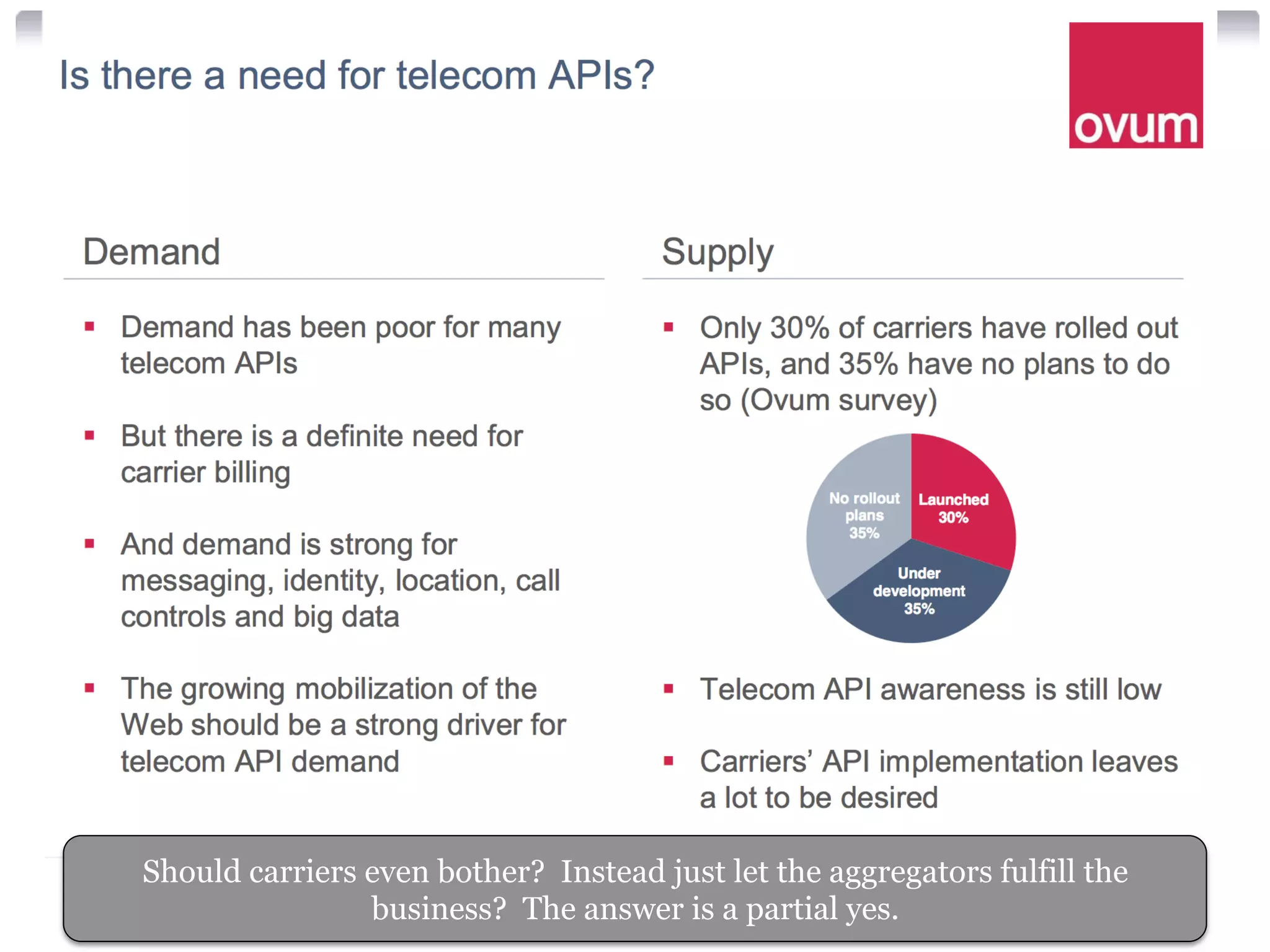 Is there a need for telecom APIs?

ovum

Demand

▪ Demand has been poor for many telecom APIs

▪ But there is a definite need for carrier billing

▪ And demand is strong for messaging, identity, location, call controls and big data

▪ The growing mobilization of the Web should be a strong driver for telecom API demand

Supply

▪ Only 30% of carriers have rolled out APIs, and 35% have no plans to do so (Ovum survey)

No rollout plans 35%
Launched 30%
Under development 35%

▪ Telecom API awareness is still low

▪ Carriers' API implementation leaves a lot to be desired

Should carriers even bother? Instead just let the aggregators fulfill the business? The answer is a partial yes.